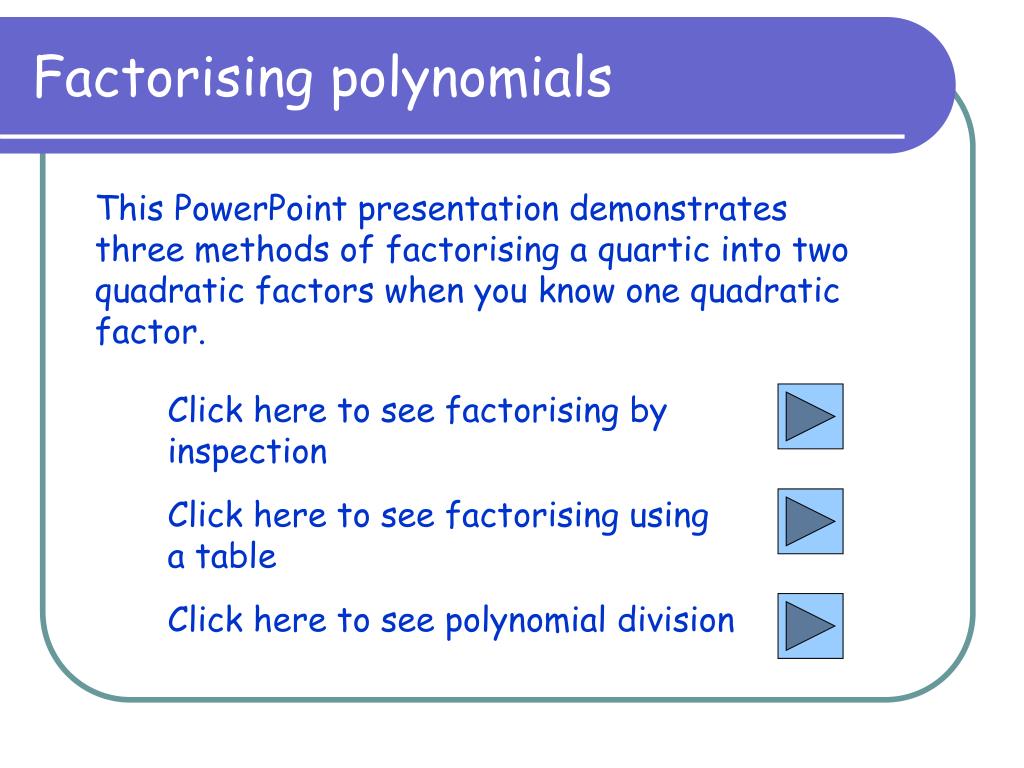 Factorising polynomials

This PowerPoint presentation demonstrates three methods of factorising a quartic into two quadratic factors when you know one quadratic factor.

Click here to see factorising by inspection

Click here to see factorising using a table

Click here to see polynomial division